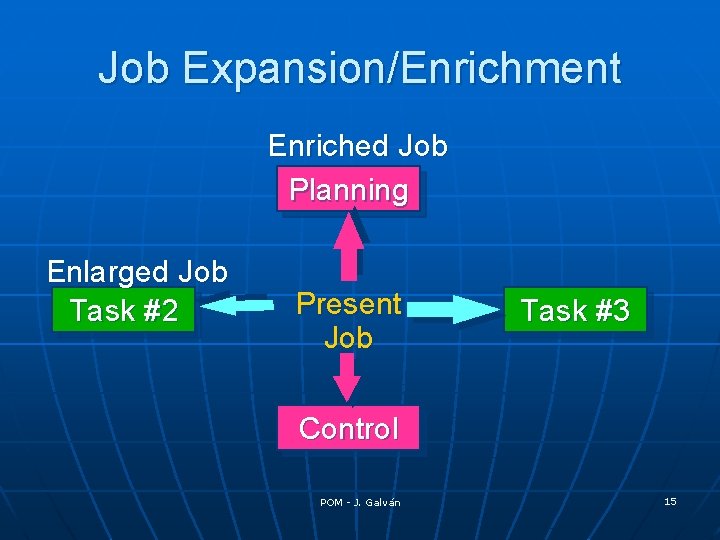 Job Expansion/Enrichment

Enriched Job

Planning

Enlarged Job

Task #2

Present Job

Task #3

Control

POM - J. Galván

15